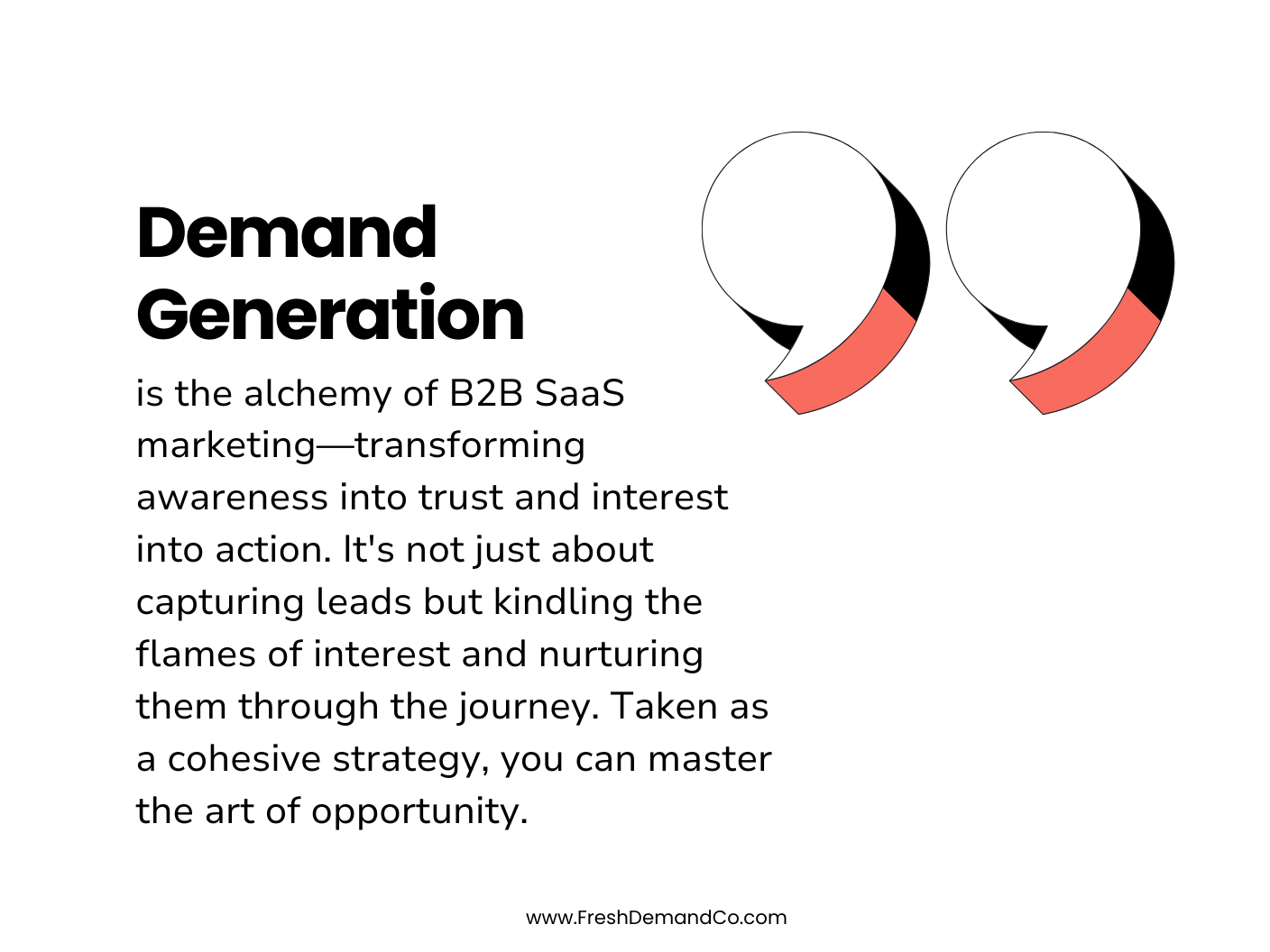 Demand Generation

is the alchemy of B2B SaaS marketing—transforming awareness into trust and interest into action. It's not just about capturing leads but kindling the flames of interest and nurturing them through the journey. Taken as a cohesive strategy, you can master the art of opportunity.

www.FreshDemandCo.com